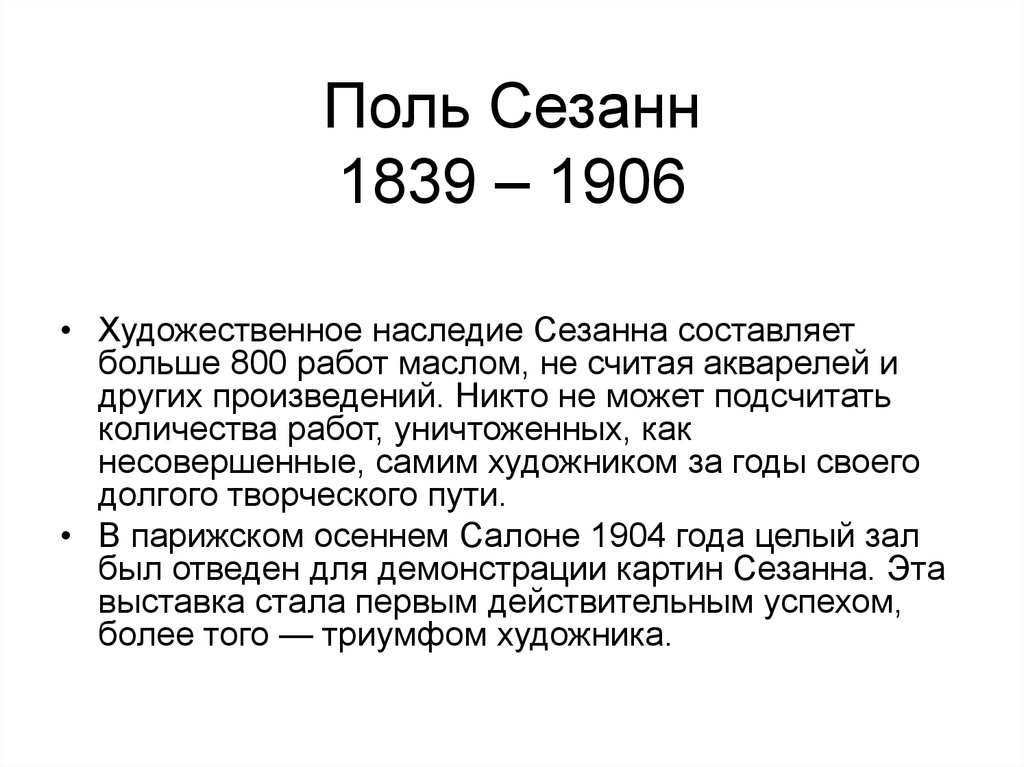 Поль Сезанн
1839 – 1906

• Художественное наследие Сезанна составляет больше 800 работ маслом, не считая акварелей и других произведений. Никто не может подсчитать количества работ, уничтоженных, как несовершенные, самим художником за годы своего долгого творческого пути.
• В парижском осеннем Салоне 1904 года целый зал был отведен для демонстрации картин Сезанна. Эта выставка стала первым действительным успехом, более того — триумфом художника.